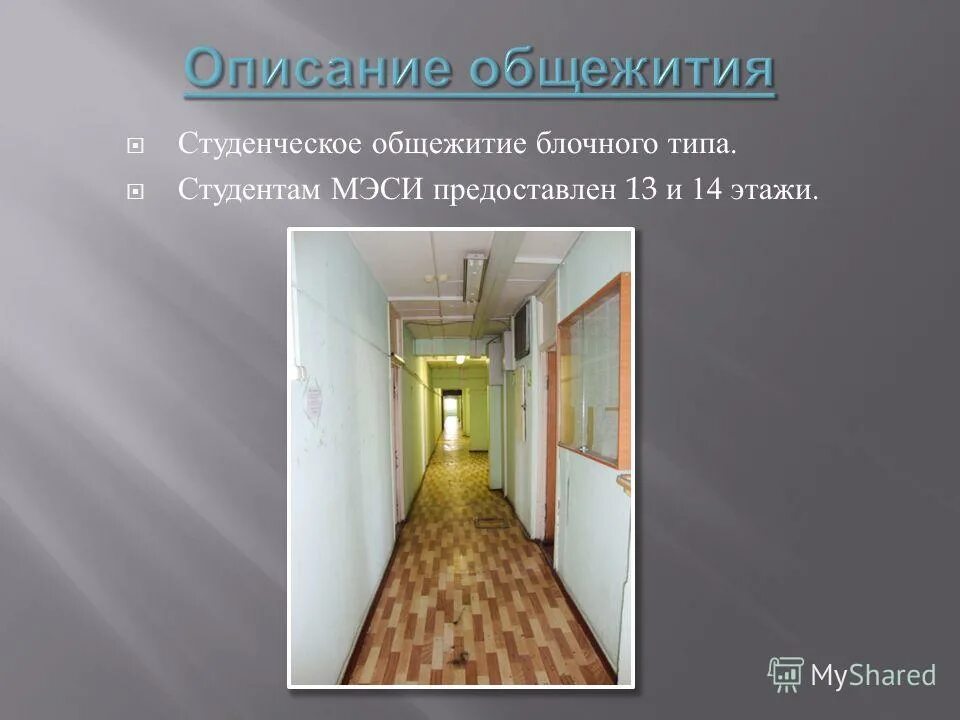 Описание общежития

Студенческое общежитие блочного типа.

Студентам МЭСИ предоставлен 13 и 14 этажи.

MyShared